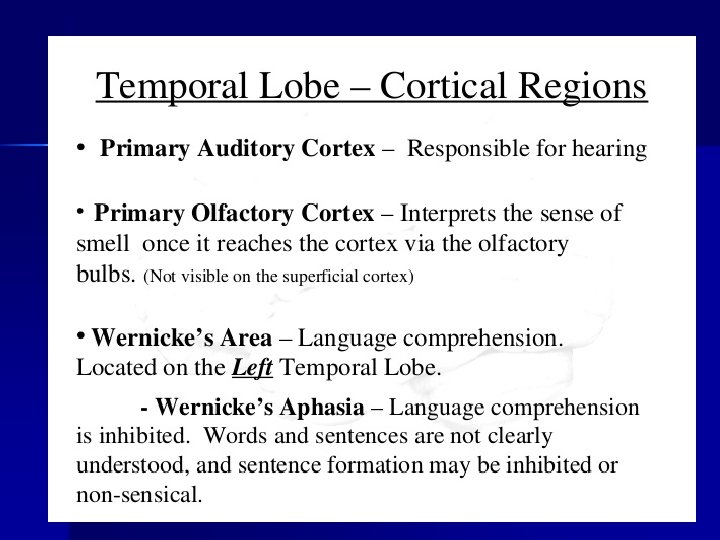 Temporal Lobe – Cortical Regions

• Primary Auditory Cortex – Responsible for hearing

• Primary Olfactory Cortex – Interprets the sense of smell once it reaches the cortex via the olfactory bulbs. (Not visible on the superficial cortex)

• Wernicke's Area – Language comprehension. Located on the Left Temporal Lobe.

- Wernicke's Aphasia – Language comprehension is inhibited. Words and sentences are not clearly understood, and sentence formation may be inhibited or non-sensical.